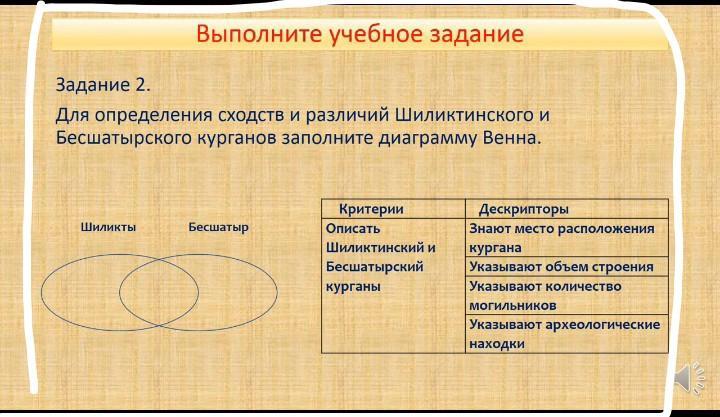 Выполните учебное задание

Задание 2.

Для определения сходств и различий Шиликтинского и Бесшатырского курганов заполните диаграмму Венна.

Шиликты

Бесшатыр

| Критерии | Дескрипторы |
|---|---|
| Описать Шиликтинский и Бесшатырский курганы | Знают место расположения кургана |
| | Указывают объем строения |
| | Указывают количество могильников |
| | Указывают археологические находки |